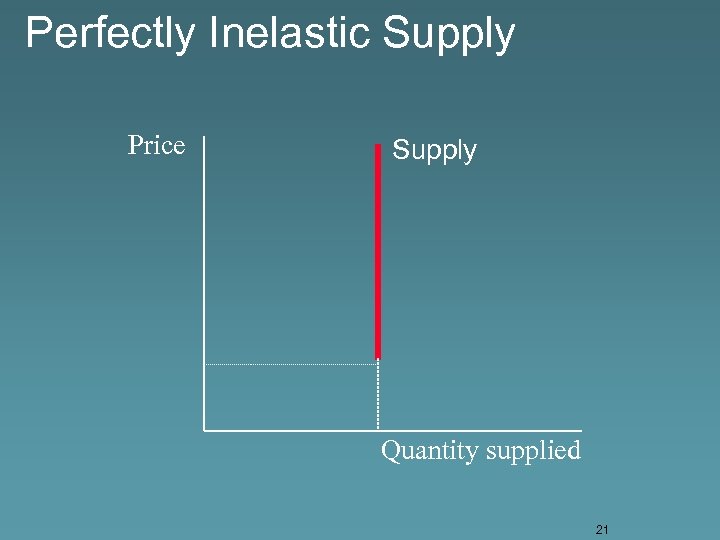 Perfectly Inelastic Supply

Price

Supply

Quantity supplied

21